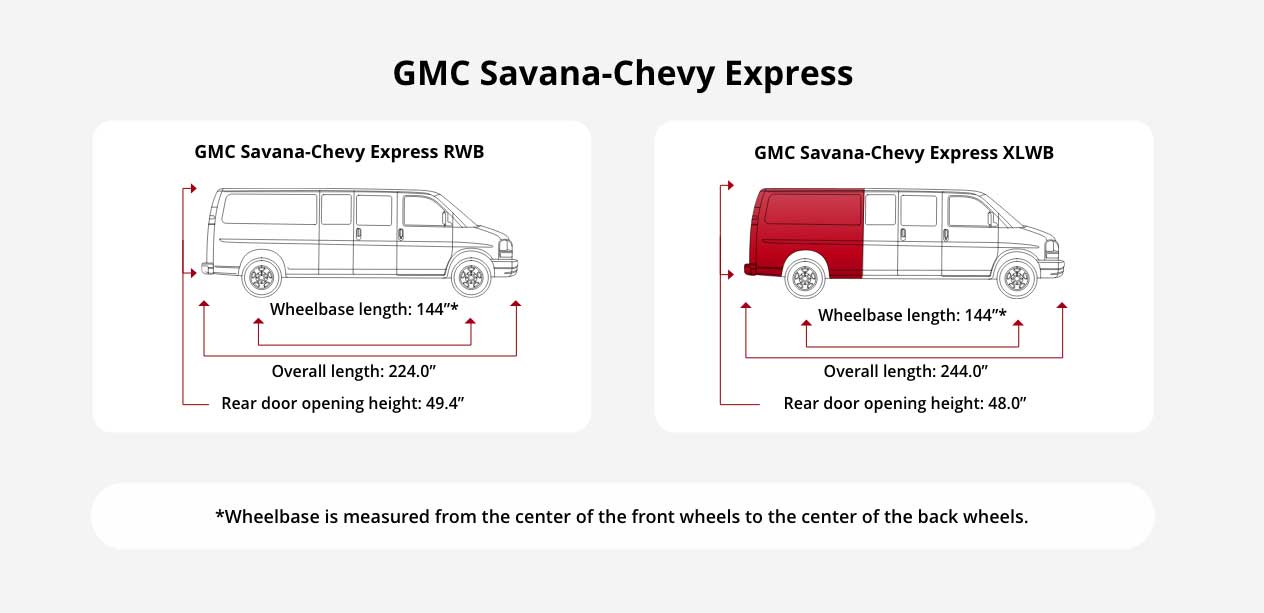 GMC Savana-Chevy Express

GMC Savana-Chevy Express RWB

Wheelbase length: 144"*

Overall length: 224.0"

Rear door opening height: 49.4"

GMC Savana-Chevy Express XLWB

Wheelbase length: 144"*

Overall length: 244.0"

Rear door opening height: 48.0"

*Wheelbase is measured from the center of the front wheels to the center of the back wheels.